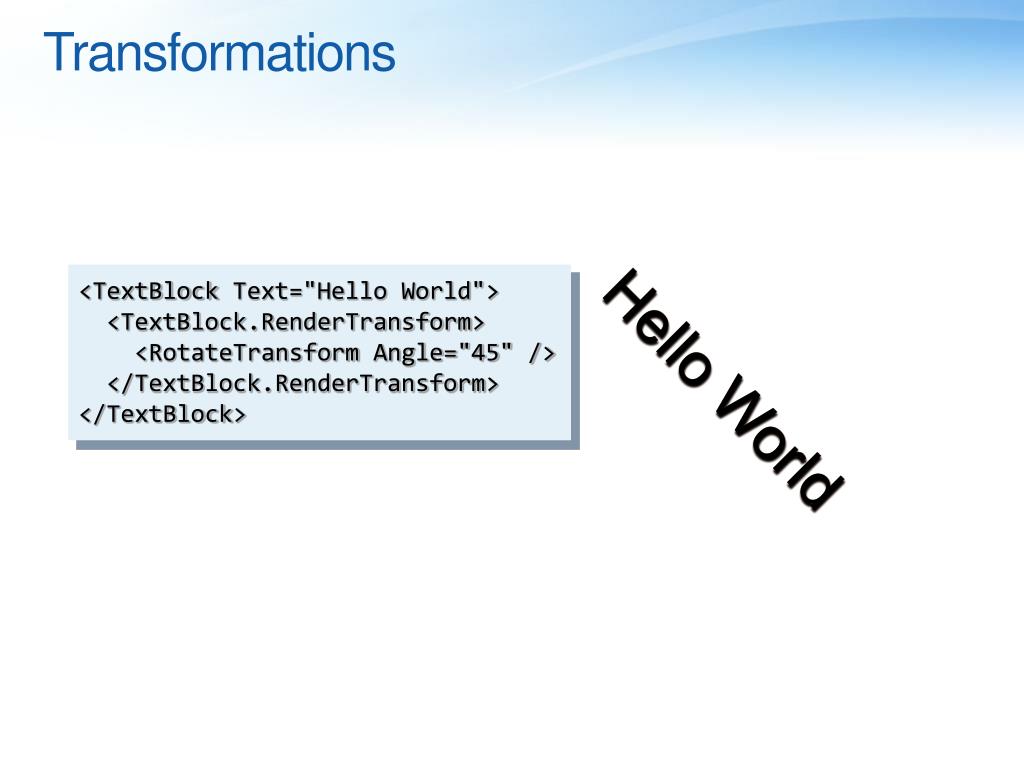 Transformations

<TextBlock Text="Hello World">
  <TextBlock.RenderTransform>
    <RotateTransform Angle="45" />
  </TextBlock.RenderTransform>
</TextBlock>

Hello World